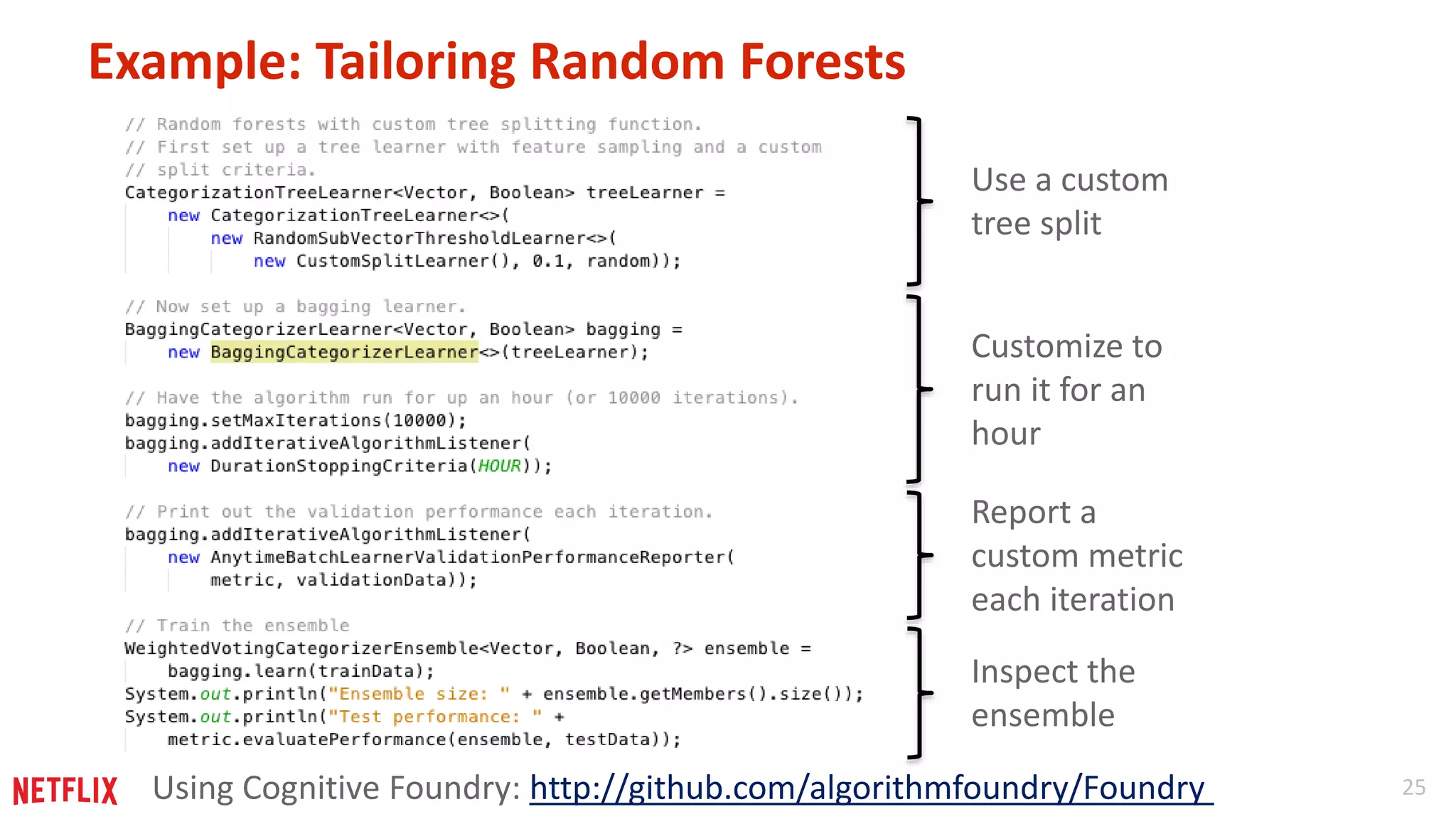 Example: Tailoring Random Forests

// Random forests with custom tree splitting function.
// First set up a tree learner with feature sampling and a custom
// split criteria.
CategorizationTreeLearner<Vector, Boolean> treeLearner =
    new CategorizationTreeLearner<>(
        new RandomSubVectorThresholdLearner<>(
            new CustomSplitLearner(), 0.1, random));

// Now set up a bagging learner.
BaggingCategorizerLearner<Vector, Boolean> bagging =
    new BaggingCategorizerLearner<>(treeLearner);

// Have the algorithm run for up an hour (or 10000 iterations).
bagging.setMaxIterations(10000);
bagging.addIterativeAlgorithmListener(
    new DurationStoppingCriteria(HOUR));

// Print out the validation performance each iteration.
bagging.addIterativeAlgorithmListener(
    new AnytimeBatchLearnerValidationPerformanceReporter(
        metric, validationData));

// Train the ensemble
WeightedVotingCategorizerEnsemble<Vector, Boolean, ?> ensemble =
    bagging.learn(trainData);
System.out.println("Ensemble size: " + ensemble.getMembers().size());
System.out.println("Test performance: " +
    metric.evaluatePerformance(ensemble, testData));

Use a custom tree split

Customize to run it for an hour

Report a custom metric each iteration

Inspect the ensemble

NETFLIX Using Cognitive Foundry: http://github.com/algorithmfoundry/Foundry

25